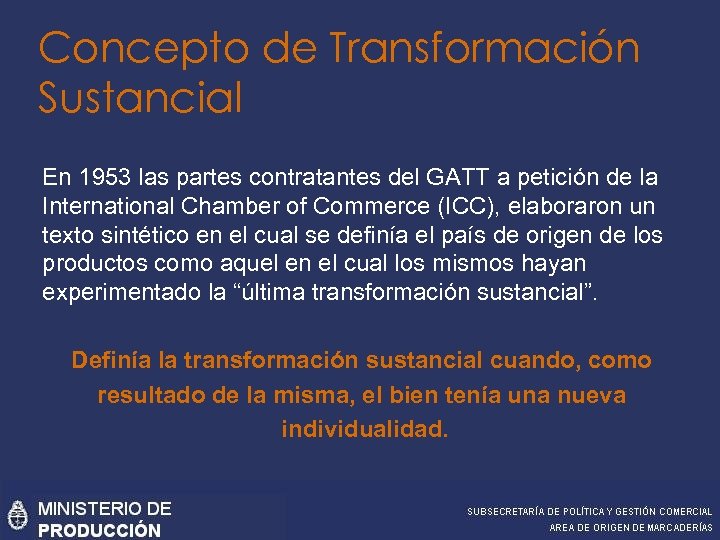 Concepto de Transformación Sustancial

En 1953 las partes contratantes del GATT a petición de la International Chamber of Commerce (ICC), elaboraron un texto sintético en el cual se definía el país de origen de los productos como aquel en el cual los mismos hayan experimentado la “última transformación sustancial”.

Definía la transformación sustancial cuando, como resultado de la misma, el bien tenía una nueva individualidad.

MINISTERIO DE PRODUCCIÓN

SUBSECRETARÍA DE POLÍTICA Y GESTIÓN COMERCIAL
AREA DE ORIGEN DE MARCADERÍAS